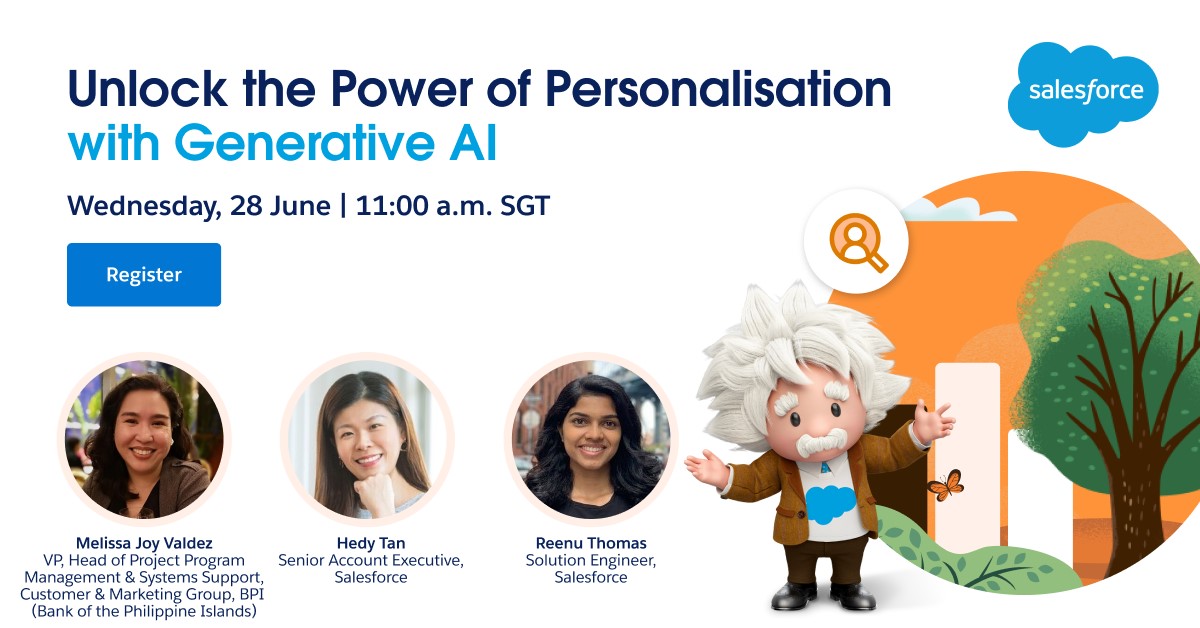 Unlock the Power of Personalisation with Generative AI

salesforce

Wednesday, 28 June | 11:00 a.m. SGT

Register

Melissa Joy Valdez
VP, Head of Project Program Management & Systems Support, Customer & Marketing Group, BPI (Bank of the Philippine Islands)

Hedy Tan
Senior Account Executive, Salesforce

Reenu Thomas
Solution Engineer, Salesforce